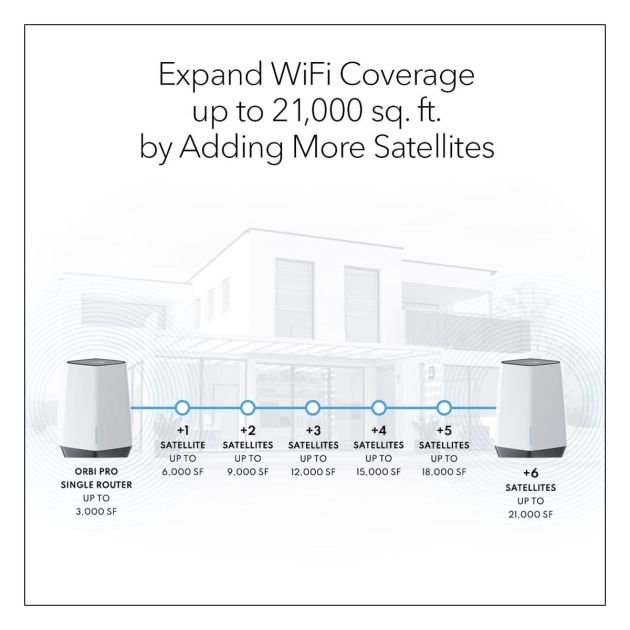 Expand WiFi Coverage up to 21,000 sq. ft. by Adding More Satellites

ORBI PRO SINGLE ROUTER UP TO 3,000 SF

+1 SATELLITE UP TO 6,000 SF

+2 SATELLITES UP TO 9,000 SF

+3 SATELLITES UP TO 12,000 SF

+4 SATELLITES UP TO 15,000 SF

+5 SATELLITES UP TO 18,000 SF

+6 SATELLITES UP TO 21,000 SF